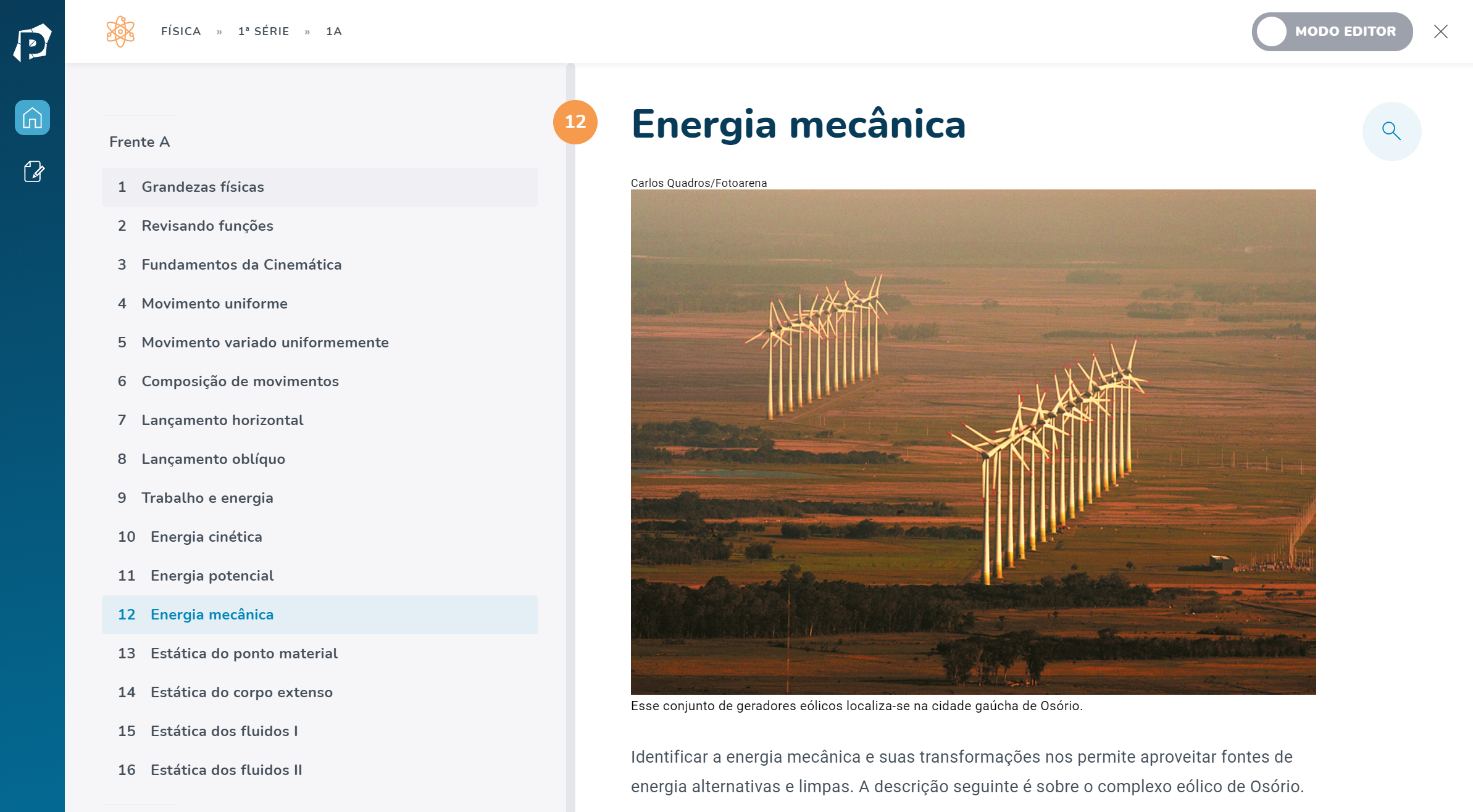 FÍSICA » 1ª SÉRIE » 1A

MODO EDITOR

Frente A

1 Grandezas físicas
2 Revisando funções
3 Fundamentos da Cinemática
4 Movimento uniforme
5 Movimento variado uniformemente
6 Composição de movimentos
7 Lançamento horizontal
8 Lançamento oblíquo
9 Trabalho e energia
10 Energia cinética
11 Energia potencial
12 Energia mecânica
13 Estática do ponto material
14 Estática do corpo extenso
15 Estática dos fluidos I
16 Estática dos fluidos II

12

Energia mecânica

Carlos Quadros/Fotoarena

Esse conjunto de geradores eólicos localiza-se na cidade gaúcha de Osório.

Identificar a energia mecânica e suas transformações nos permite aproveitar fontes de energia alternativas e limpas. A descrição seguinte é sobre o complexo eólico de Osório.